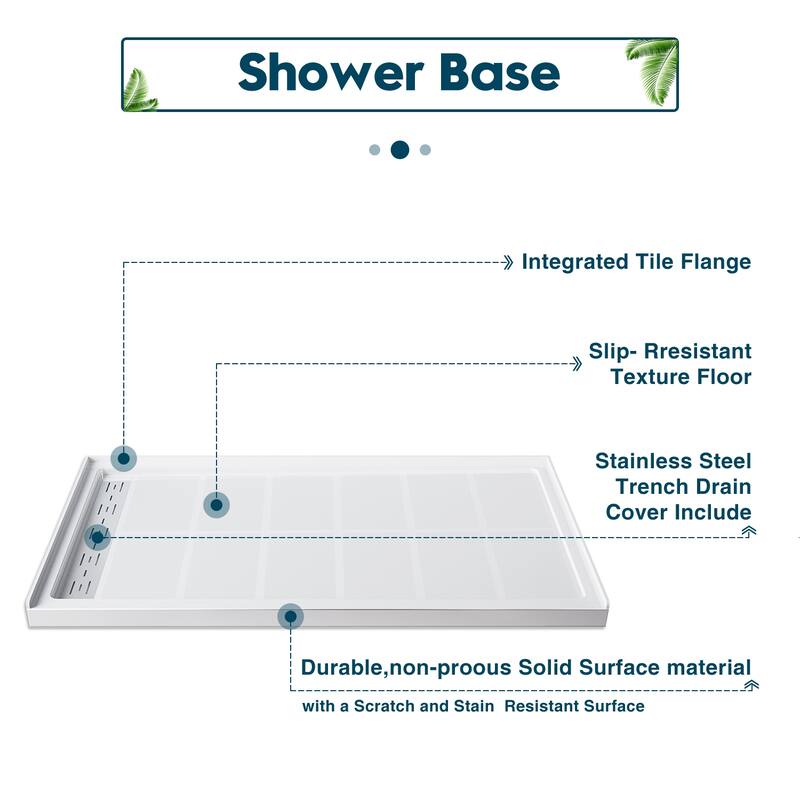 Shower Base

Integrated Tile Flange

Slip- Rresistant Texture Floor

Stainless Steel Trench Drain Cover Include

Durable,non-proous Solid Surface material

with a Scratch and Stain Resistant Surface